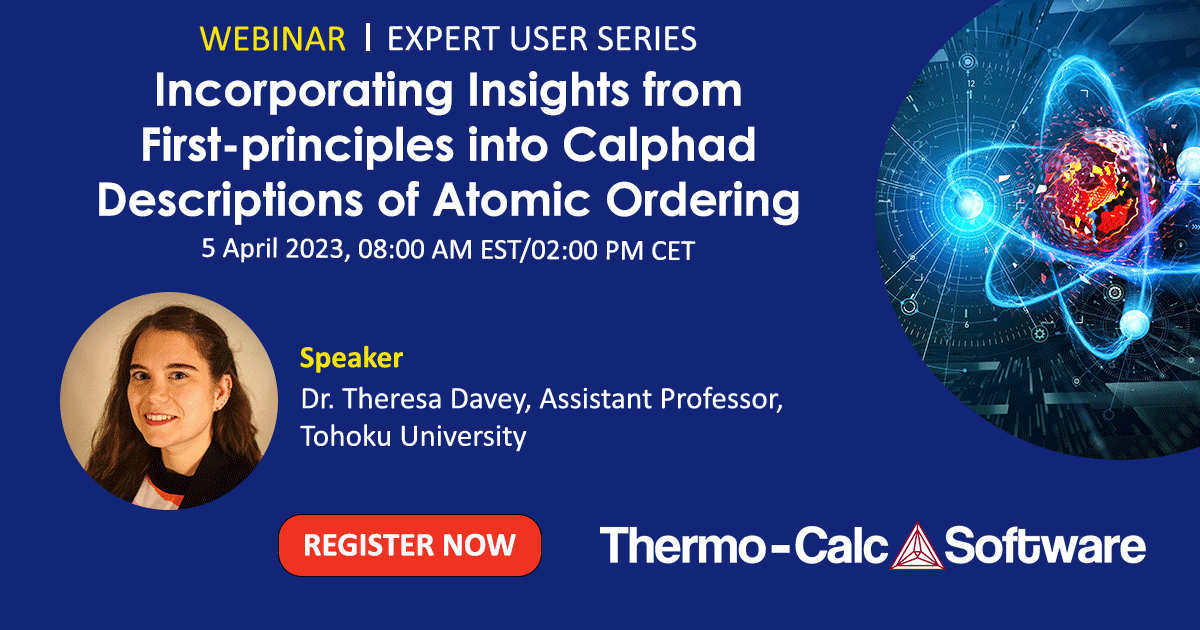 WEBINAR | EXPERT USER SERIES

Incorporating Insights from First-principles into Calphad Descriptions of Atomic Ordering

5 April 2023, 08:00 AM EST/02:00 PM CET

Speaker

Dr. Theresa Davey, Assistant Professor, Tohoku University

REGISTER NOW

Thermo-Calc Software